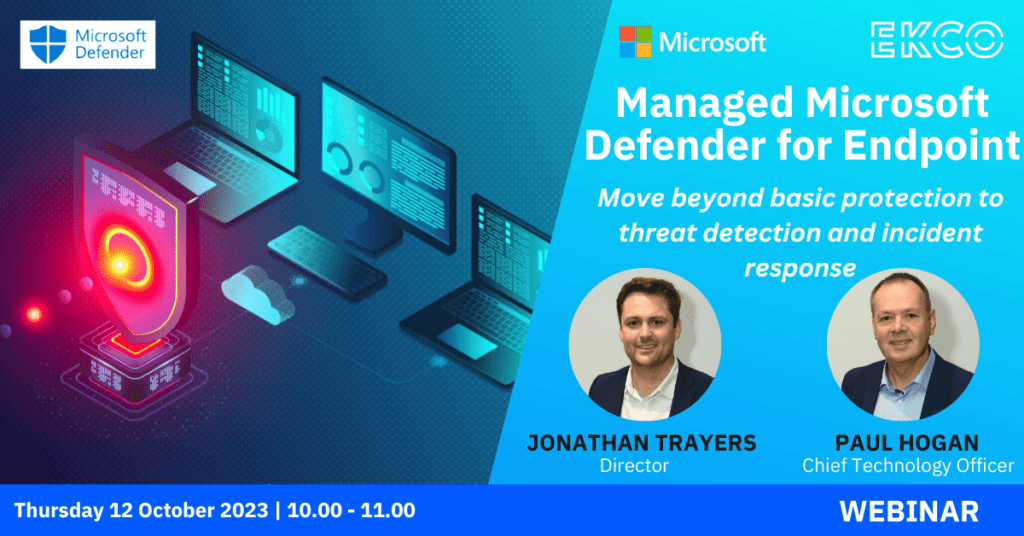 Microsoft Defender

Microsoft

EKCO

Managed Microsoft Defender for Endpoint

Move beyond basic protection to threat detection and incident response

JONATHAN TRAYERS
Director

PAUL HOGAN
Chief Technology Officer

Thursday 12 October 2023 | 10.00 - 11.00

WEBINAR